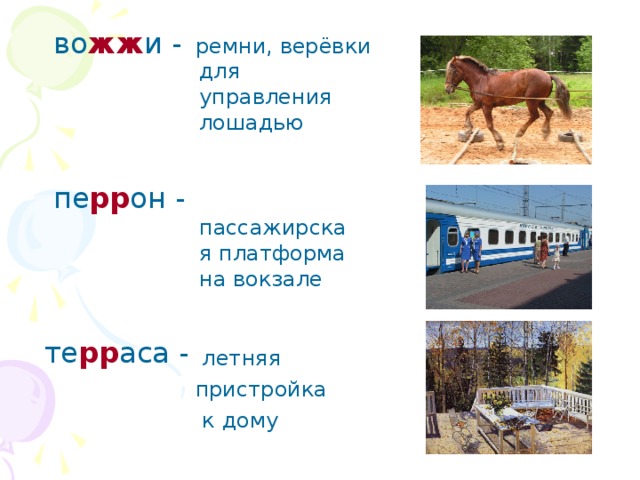 вожжи - ремни, верёвки для управления лошадью

перрон - пассажирская платформа на вокзале

терраса - летняя пристройка к дому